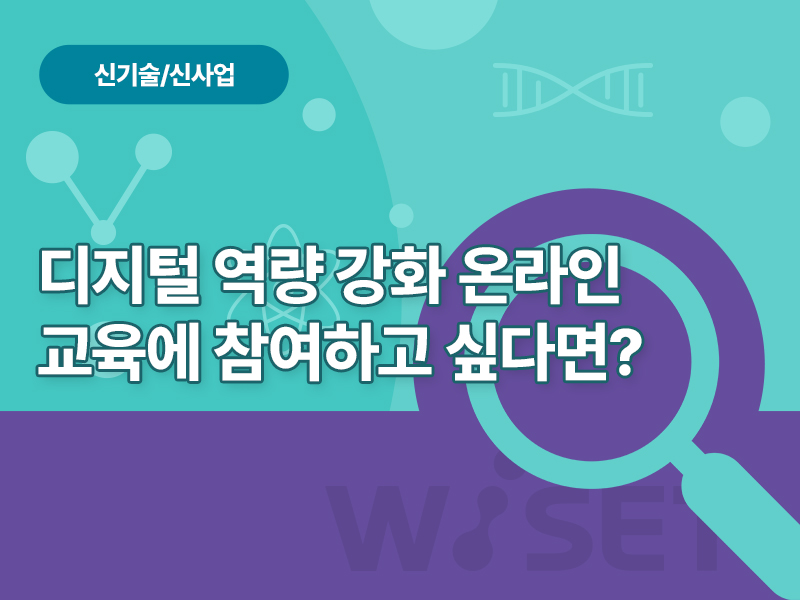 신기술/신사업

디지털 역량 강화 온라인 교육에 참여하고 싶다면?

WISET